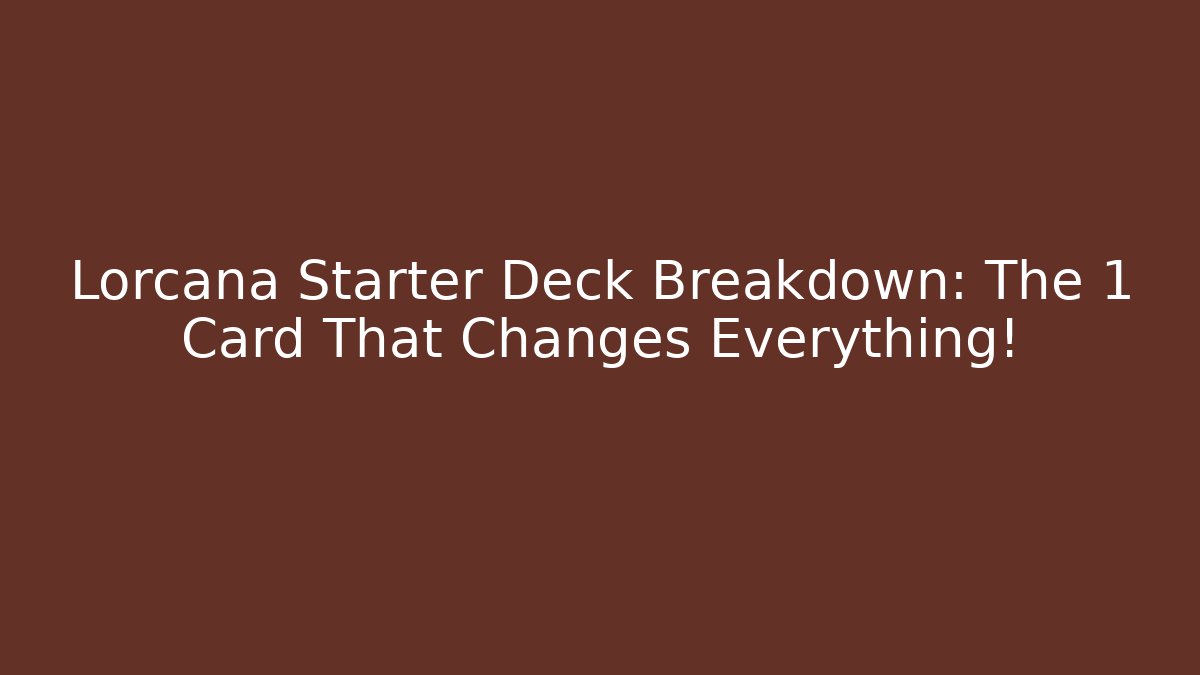 Lorcana Starter Deck Breakdown: The 1 Card That Changes Everything!